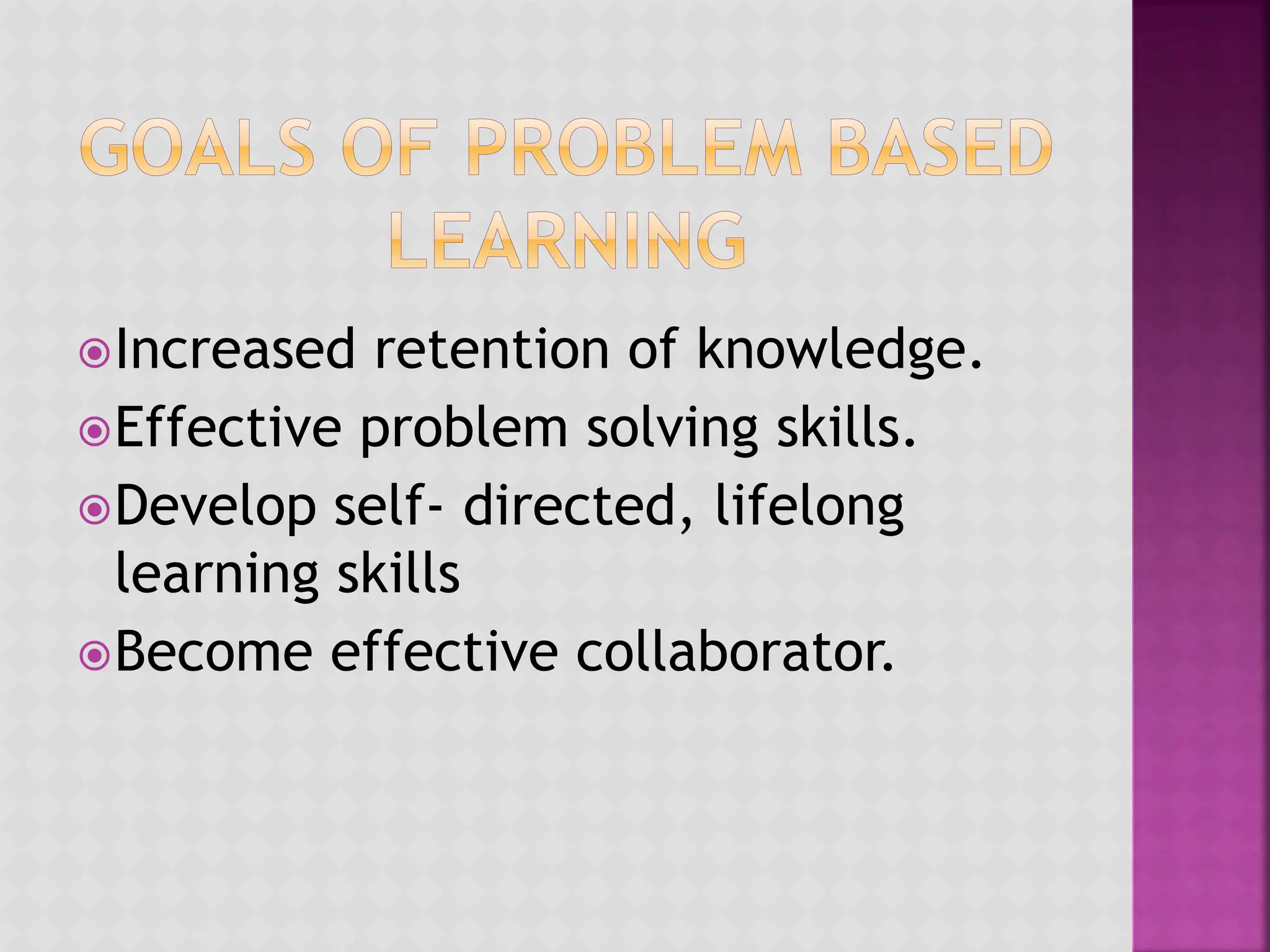 GOALS OF PROBLEM BASED LEARNING

Increased retention of knowledge.

Effective problem solving skills.

Develop self- directed, lifelong learning skills

Become effective collaborator.